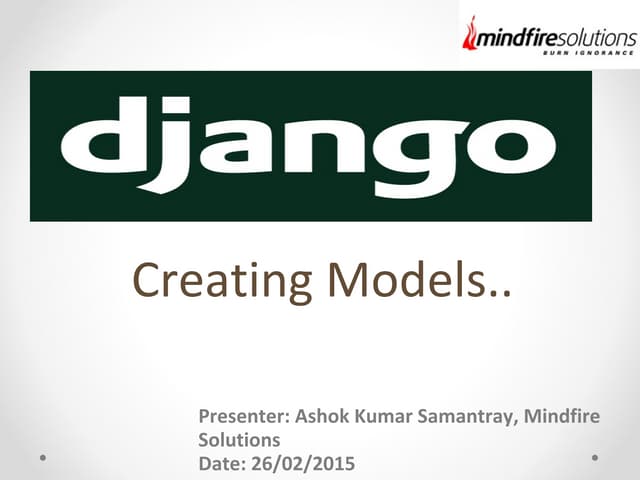 mindfiresolutions
BURN IGNORANCE

django

Creating Models..

Presenter: Ashok Kumar Samantray, Mindfire Solutions
Date: 26/02/2015